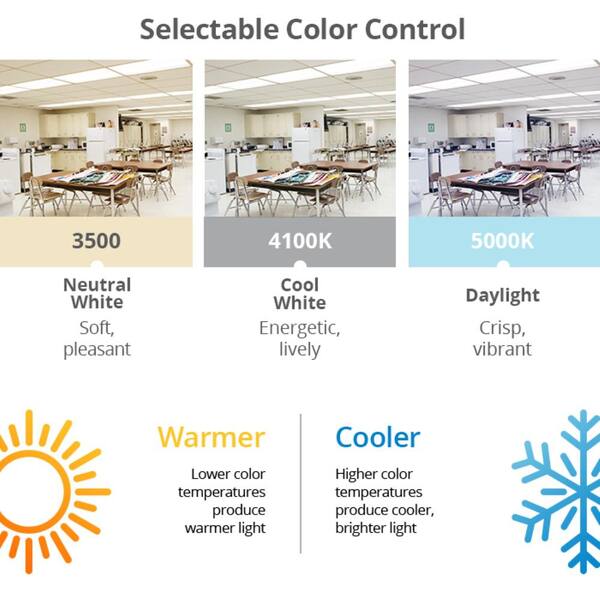 Selectable Color Control

3500

Neutral White

Soft, pleasant

4100K

Cool White

Energetic, lively

5000K

Daylight

Crisp, vibrant

Warmer

Lower color temperatures produce warmer light

Cooler

Higher color temperatures produce cooler, brighter light